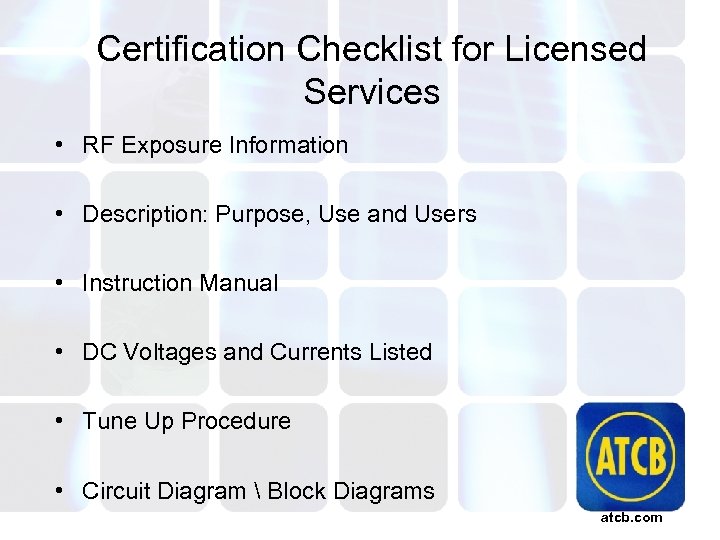 Certification Checklist for Licensed Services

• RF Exposure Information

• Description: Purpose, Use and Users

• Instruction Manual

• DC Voltages and Currents Listed

• Tune Up Procedure

• Circuit Diagram \ Block Diagrams

ATCB

atcb.com